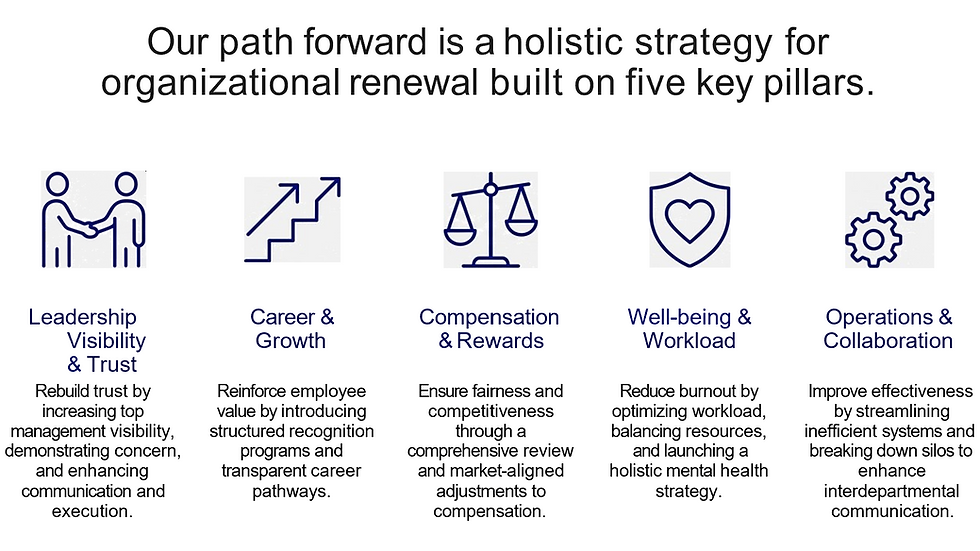 Our path forward is a holistic strategy for organizational renewal built on five key pillars.

Leadership Visibility & Trust

Rebuild trust by increasing top management visibility, demonstrating concern, and enhancing communication and execution.

Career & Growth

Reinforce employee value by introducing structured recognition programs and transparent career pathways.

Compensation & Rewards

Ensure fairness and competitiveness through a comprehensive review and market-aligned adjustments to compensation.

Well-being & Workload

Reduce burnout by optimizing workload, balancing resources, and launching a holistic mental health strategy.

Operations & Collaboration

Improve effectiveness by streamlining inefficient systems and breaking down silos to enhance interdepartmental communication.